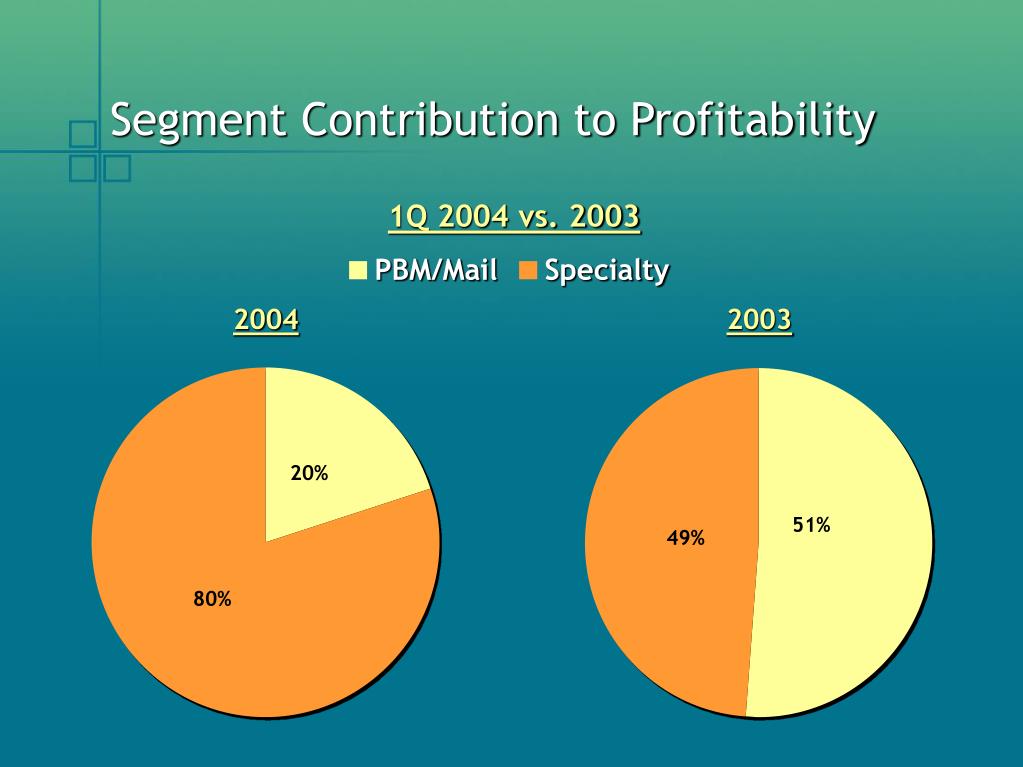 Segment Contribution to Profitability

1Q 2004 vs. 2003

PBM/Mail Specialty

2004

20%

80%

2003

49%

51%